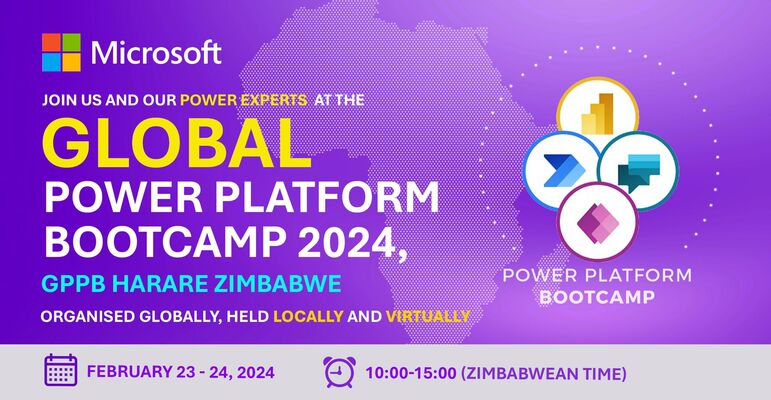 Microsoft

JOIN US AND OUR POWER EXPERTS AT THE

GLOBAL

POWER PLATFORM BOOTCAMP 2024,

GPPB HARARE ZIMBABWE

ORGANISED GLOBALLY, HELD LOCALLY AND VIRTUALLY

POWER PLATFORM
BOOTCAMP

FEBRUARY 23 - 24, 2024

10:00-15:00 (ZIMBABWEAN TIME)